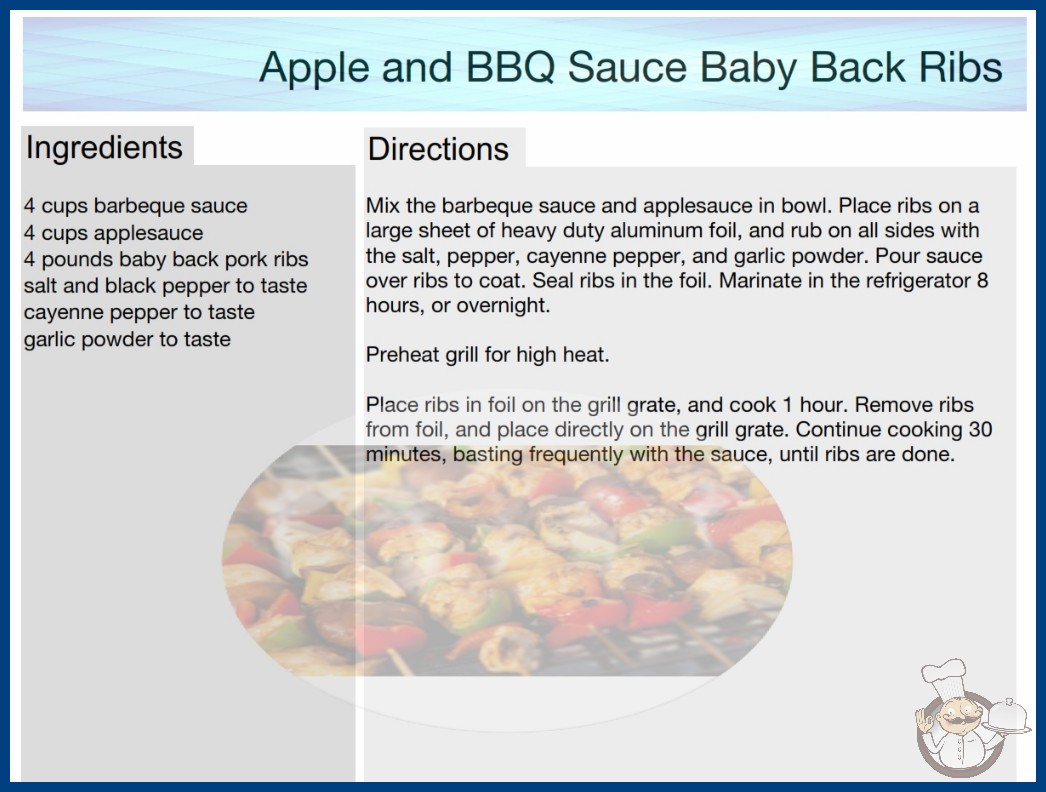 Apple and BBQ Sauce Baby Back Ribs

Ingredients

4 cups barbeque sauce
4 cups applesauce
4 pounds baby back pork ribs
salt and black pepper to taste
cayenne pepper to taste
garlic powder to taste

Directions

Mix the barbeque sauce and applesauce in bowl. Place ribs on a large sheet of heavy duty aluminum foil, and rub on all sides with the salt, pepper, cayenne pepper, and garlic powder. Pour sauce over ribs to coat. Seal ribs in the foil. Marinate in the refrigerator 8 hours, or overnight.

Preheat grill for high heat.

Place ribs in foil on the grill grate, and cook 1 hour. Remove ribs from foil, and place directly on the grill grate. Continue cooking 30 minutes, basting frequently with the sauce, until ribs are done.